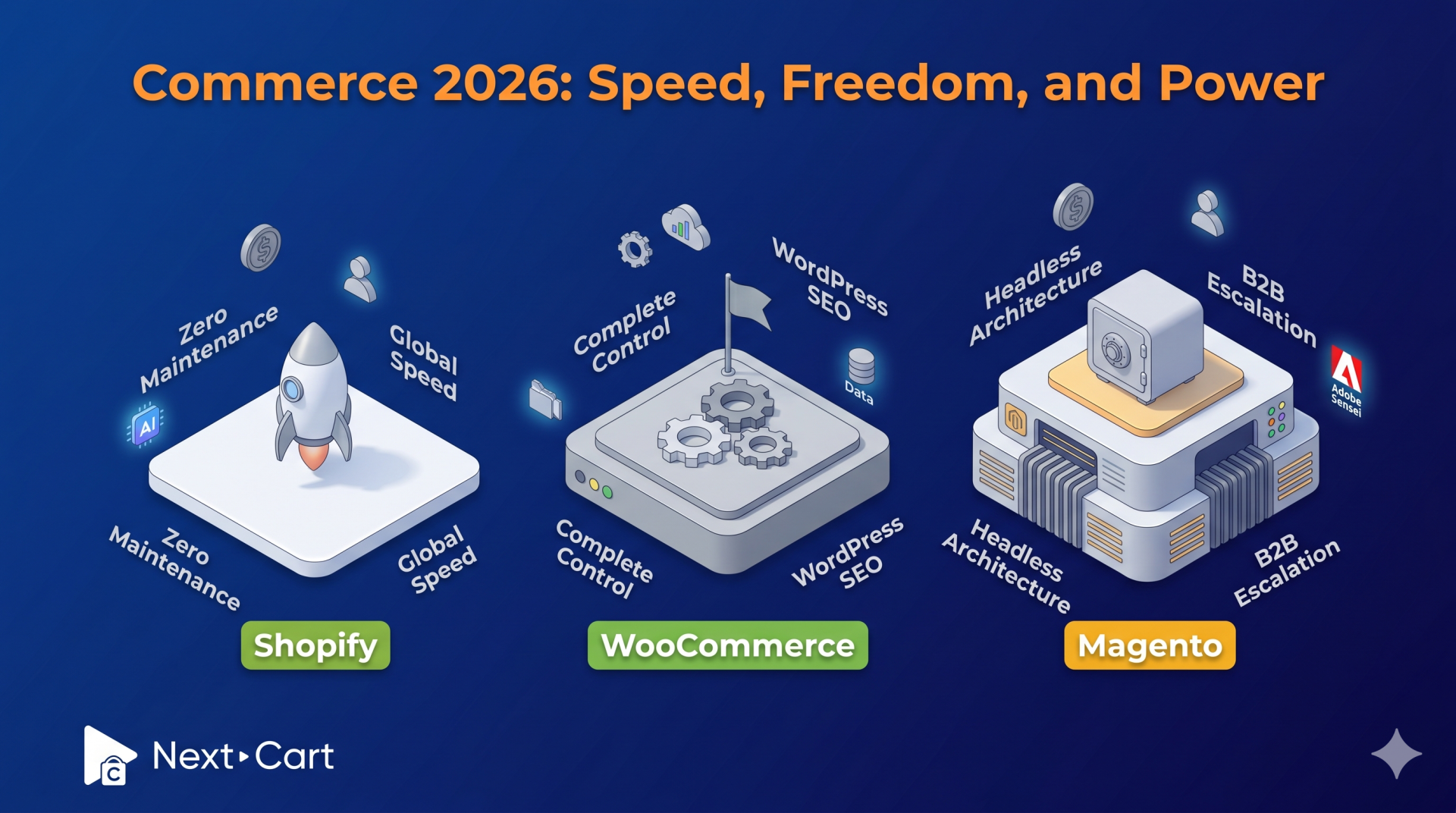 Commerce 2026: Speed, Freedom, and Power

Zero Maintenance

Global Speed

AI

Zero Maintenance

Global Speed

Shopify

Complete Control

WordPress SEO

Data

Complete Control

WordPress SEO

WooCommerce

Headless Architecture

B2B Escalation

Adobe Sensei

Headless Architecture

B2B Escalation

Magento

Next Cart